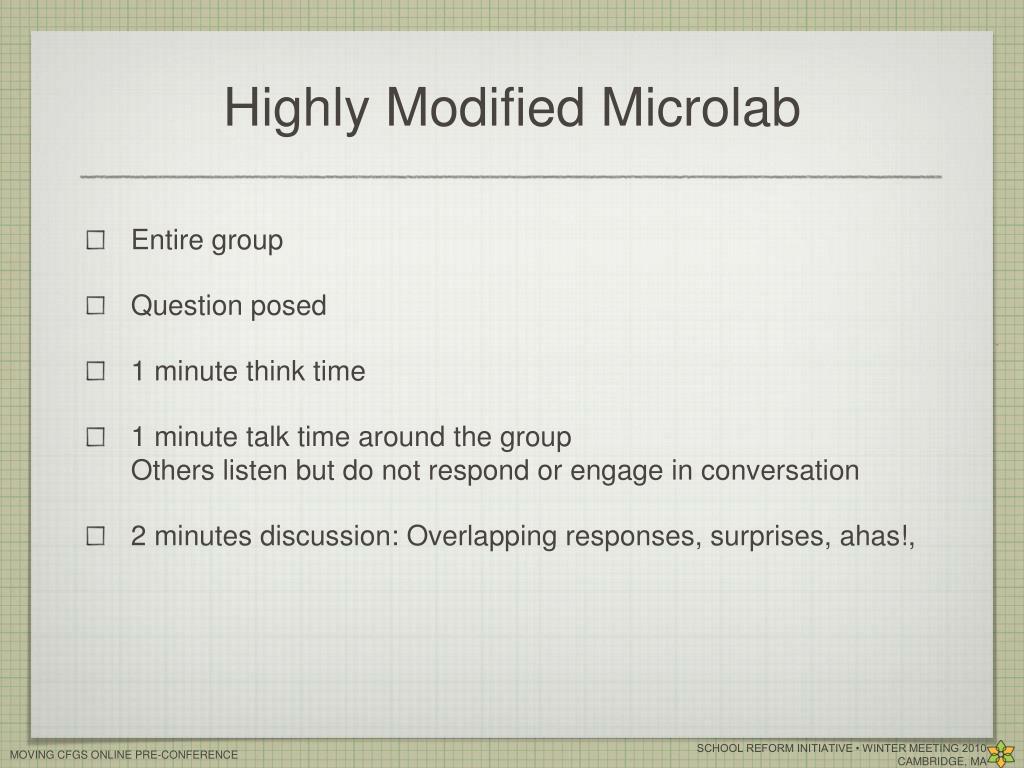 Highly Modified Microlab

☐ Entire group

☐ Question posed

☐ 1 minute think time

☐ 1 minute talk time around the group
Others listen but do not respond or engage in conversation

☐ 2 minutes discussion: Overlapping responses, surprises, ahas!,

MOVING CFGS ONLINE PRE-CONFERENCE

SCHOOL REFORM INITIATIVE • WINTER MEETING 2010
CAMBRIDGE, MA